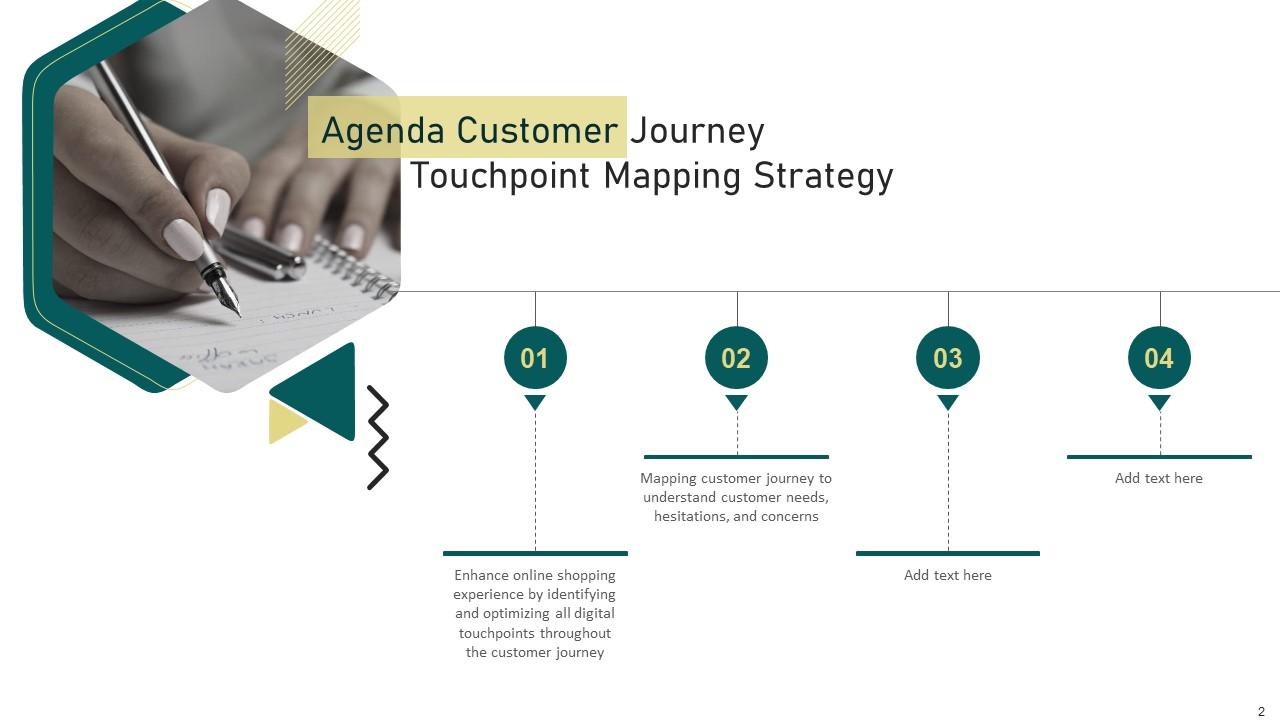 Agenda Customer Journey Touchpoint Mapping Strategy

01

Enhance online shopping experience by identifying and optimizing all digital touchpoints throughout the customer journey

02

Mapping customer journey to understand customer needs, hesitations, and concerns

03

Add text here

04

Add text here

2